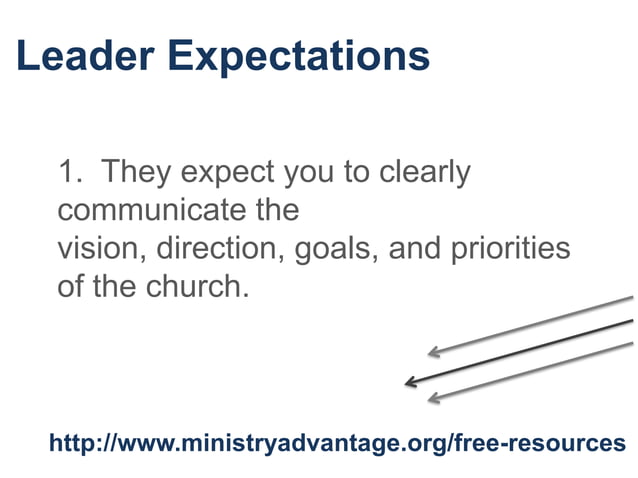 Leader Expectations

1. They expect you to clearly communicate the vision, direction, goals, and priorities of the church.

http://www.ministryadvantage.org/free-resources